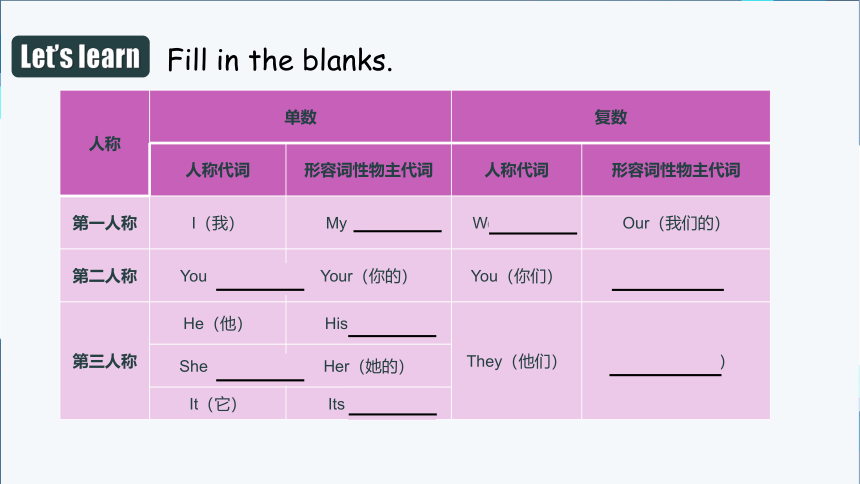 Let's learn Fill in the blanks.

| 人称 | 单数 |  | 复数 |  |
|---|---|---|---|---|
|  | 人称代词 | 形容词性物主代词 | 人称代词 | 形容词性物主代词 |
| 第一人称 | I（我） | My ________ | W________ | Our（我们的） |
| 第二人称 | You ________ | Your（你的） | You（你们） | ________ |
| 第三人称 | He（他） | His________ | They（他们） | ________） |
|  | She ________ | Her（她的） |  |  |
|  | It（它） | Its________ |  |  |